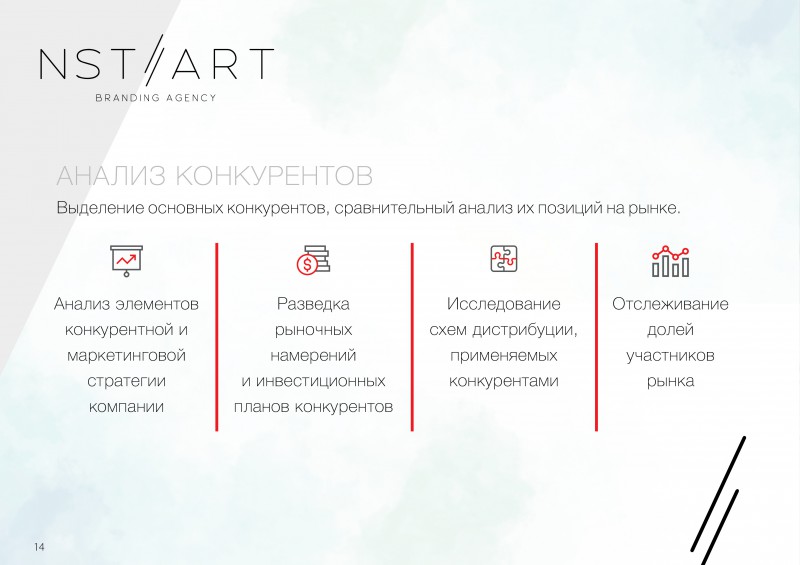 NST//ART
BRANDING AGENCY

АНАЛИЗ КОНКУРЕНТОВ

Выделение основных конкурентов, сравнительный анализ их позиций на рынке.

Анализ элементов конкурентной и маркетинговой стратегии компании

Разведка рыночных намерений и инвестиционных планов конкурентов

Исследование схем дистрибуции, применяемых конкурентами

Отслеживание долей участников рынка

14